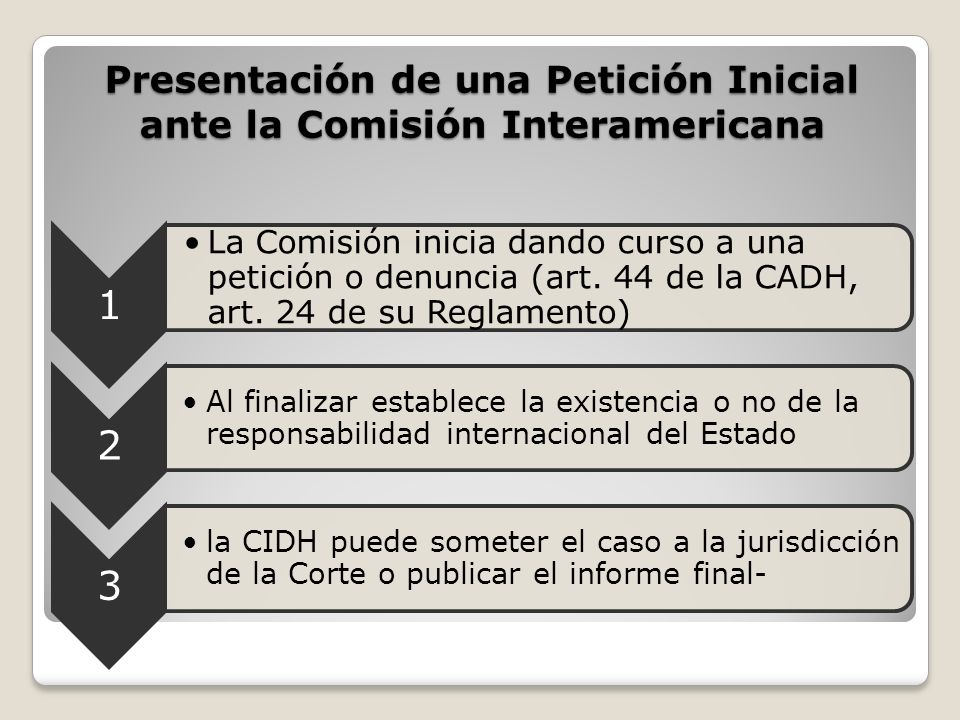 Presentación de una Petición Inicial ante la Comisión Interamericana

1

• La Comisión inicia dando curso a una petición o denuncia (art. 44 de la CADH, art. 24 de su Reglamento)

2

• Al finalizar establece la existencia o no de la responsabilidad internacional del Estado

3

• la CIDH puede someter el caso a la jurisdicción de la Corte o publicar el informe final-